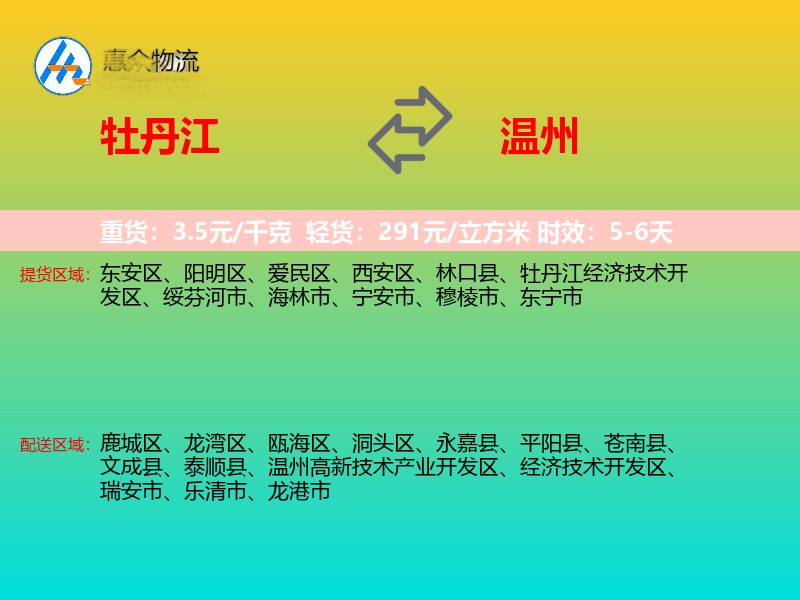 惠众物流

牡丹江

温州

重货：3.5元/千克 轻货：291元/立方米 时效：5-6天

提货区域：东安区、阳明区、爱民区、西安区、林口县、牡丹江经济技术开发区、绥芬河市、海林市、宁安市、穆棱市、东宁市

配送区域：鹿城区、龙湾区、瓯海区、洞头区、永嘉县、平阳县、苍南县、文成县、泰顺县、温州高新技术产业开发区、经济技术开发区、瑞安市、乐清市、龙港市